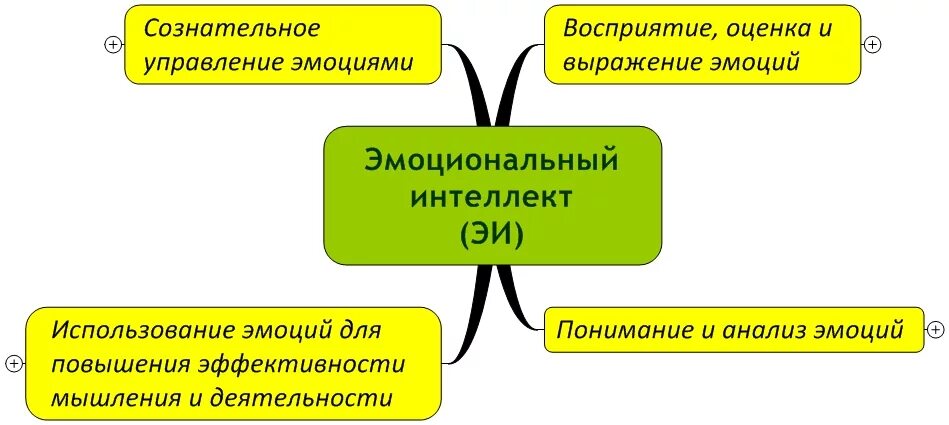 Сознательное управление эмоциями

Восприятие, оценка и выражение эмоций

Эмоциональный интеллект (ЭИ)

Использование эмоций для повышения эффективности мышления и деятельности

Понимание и анализ эмоций